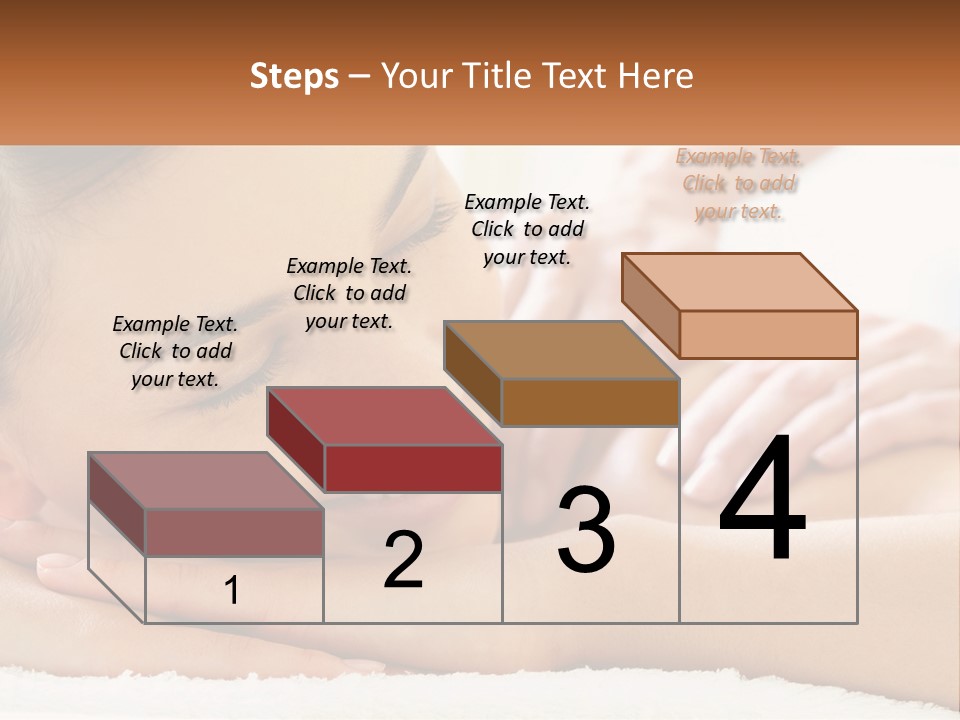 Steps – Your Title Text Here

Example Text. Click to add your text.

Example Text. Click to add your text.

Example Text. Click to add your text.

Example Text. Click to add your text.

1

2

3

4